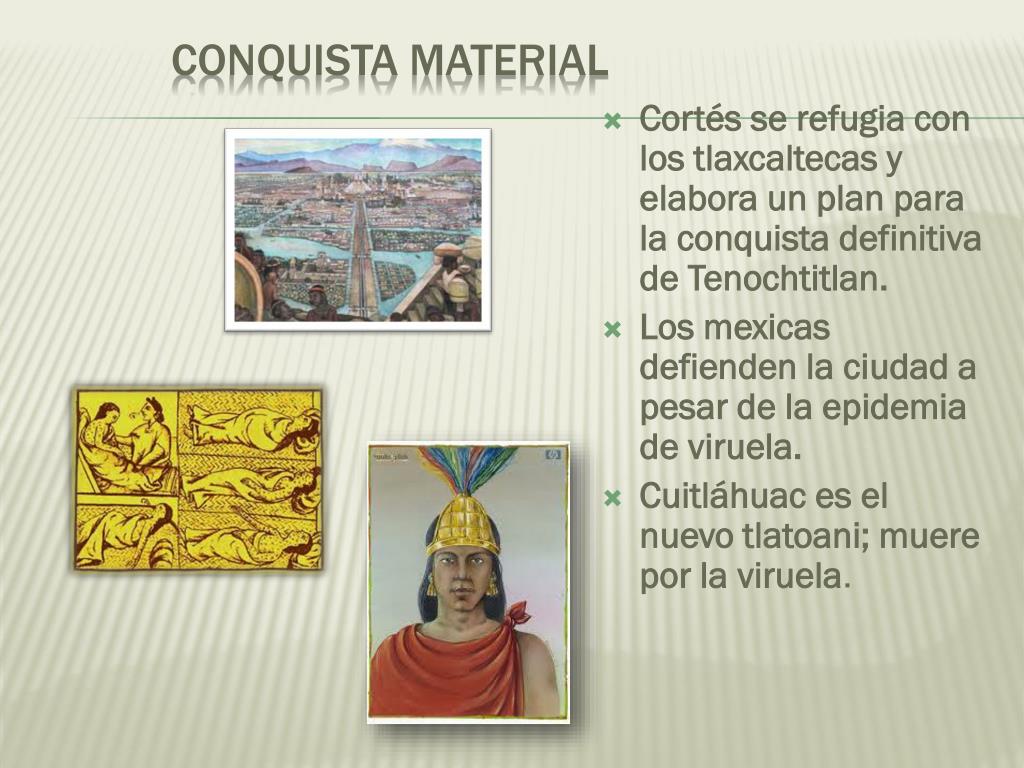 CONQUISTA MATERIAL

Cortés se refugia con los tlaxcaltecas y elabora un plan para la conquista definitiva de Tenochtitlan.

Los mexicas defienden la ciudad a pesar de la epidemia de viruela.

Cuitláhuac es el nuevo tlatoani; muere por la viruela.